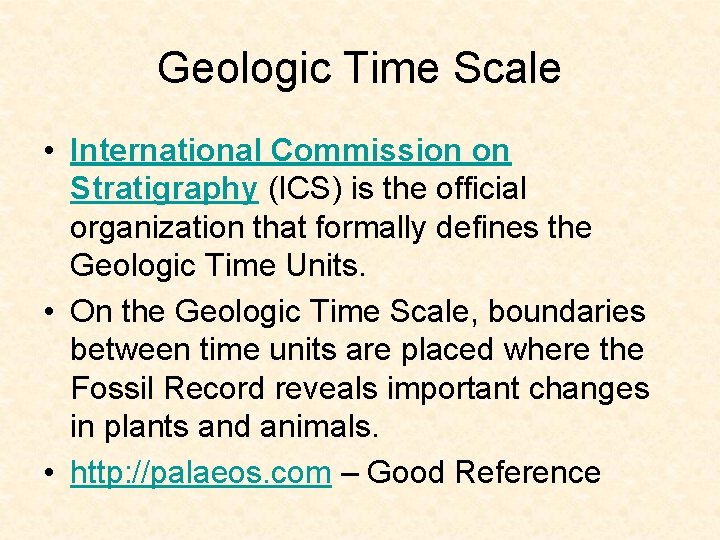 Geologic Time Scale

• International Commission on Stratigraphy (ICS) is the official organization that formally defines the Geologic Time Units.

• On the Geologic Time Scale, boundaries between time units are placed where the Fossil Record reveals important changes in plants and animals.

• http://palaeos.com – Good Reference